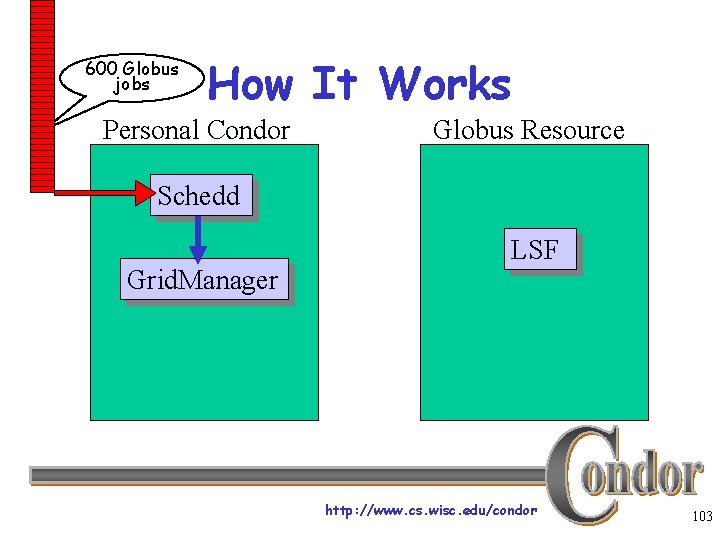 600 Globus jobs

How It Works

Personal Condor

Schedd

GridManager

Globus Resource

LSF

Condor

http://www.cs.wisc.edu/condor

103